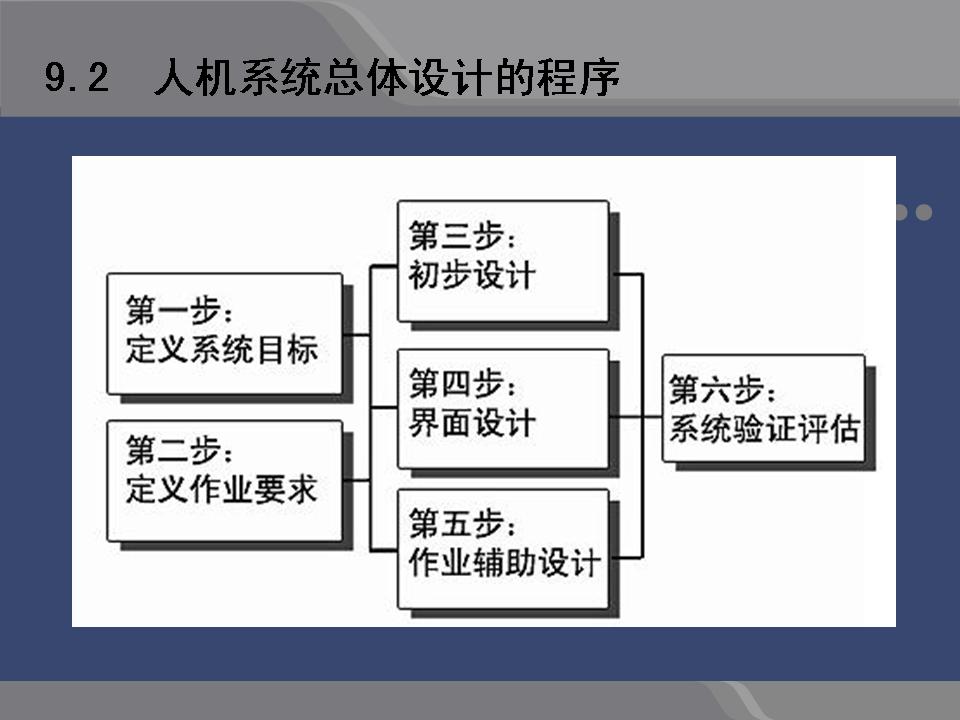 9.2 人机系统总体设计的程序

第一步：
定义系统目标

第二步：
定义作业要求

第三步：
初步设计

第四步：
界面设计

第五步：
作业辅助设计

第六步：
系统验证评估